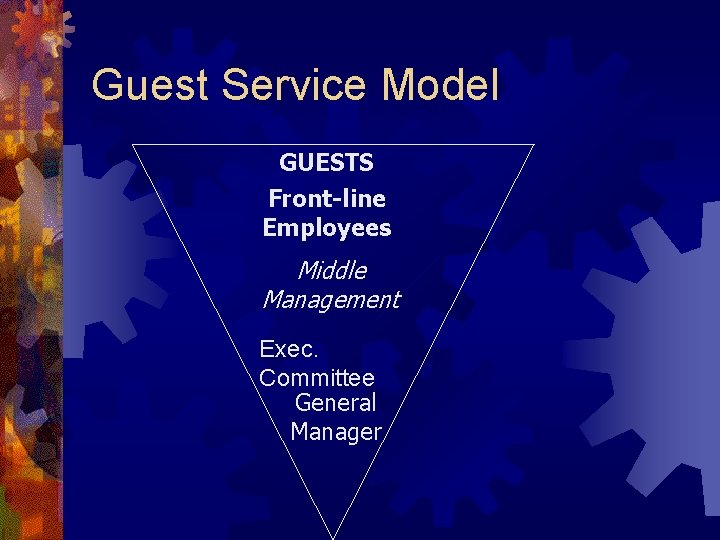 Guest Service Model

GUESTS

Front-line Employees

Middle Management

Exec. Committee

General Manager